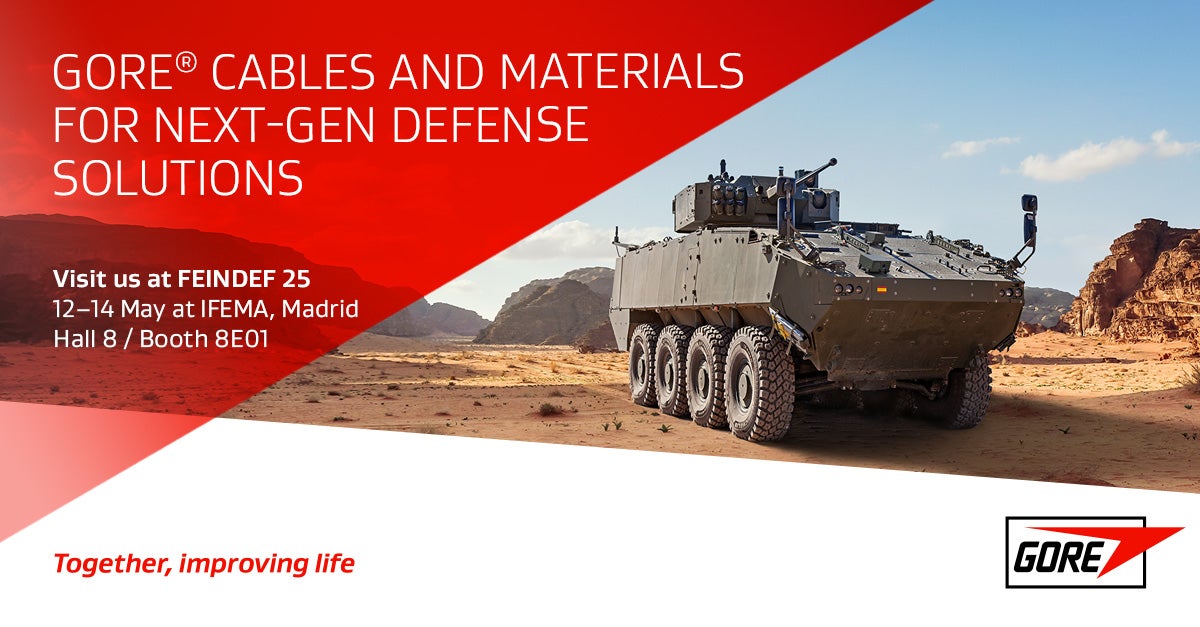 GORE® CABLES AND MATERIALS FOR NEXT-GEN DEFENSE SOLUTIONS

Visit us at FEINDEF 25
12–14 May at IFEMA, Madrid
Hall 8 / Booth 8E01

Together, improving life

GORE